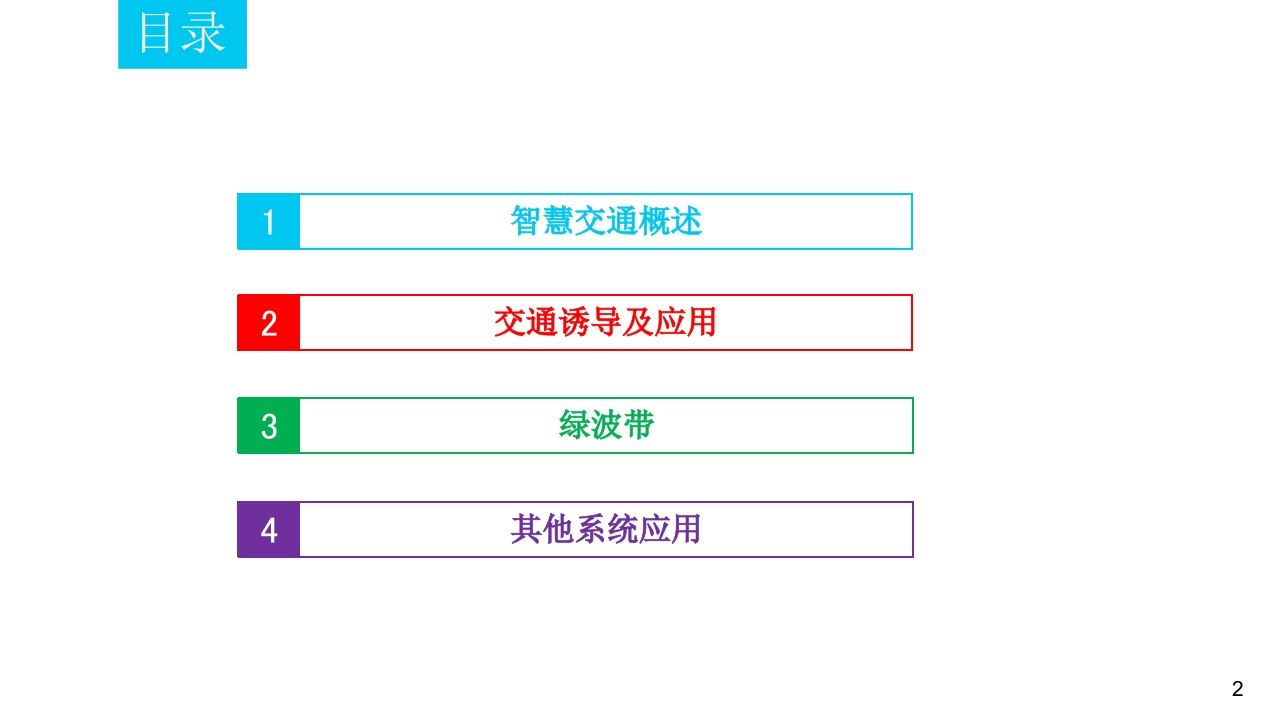 目录

1 智慧交通概述

2 交通诱导及应用

3 绿波带

4 其他系统应用

2